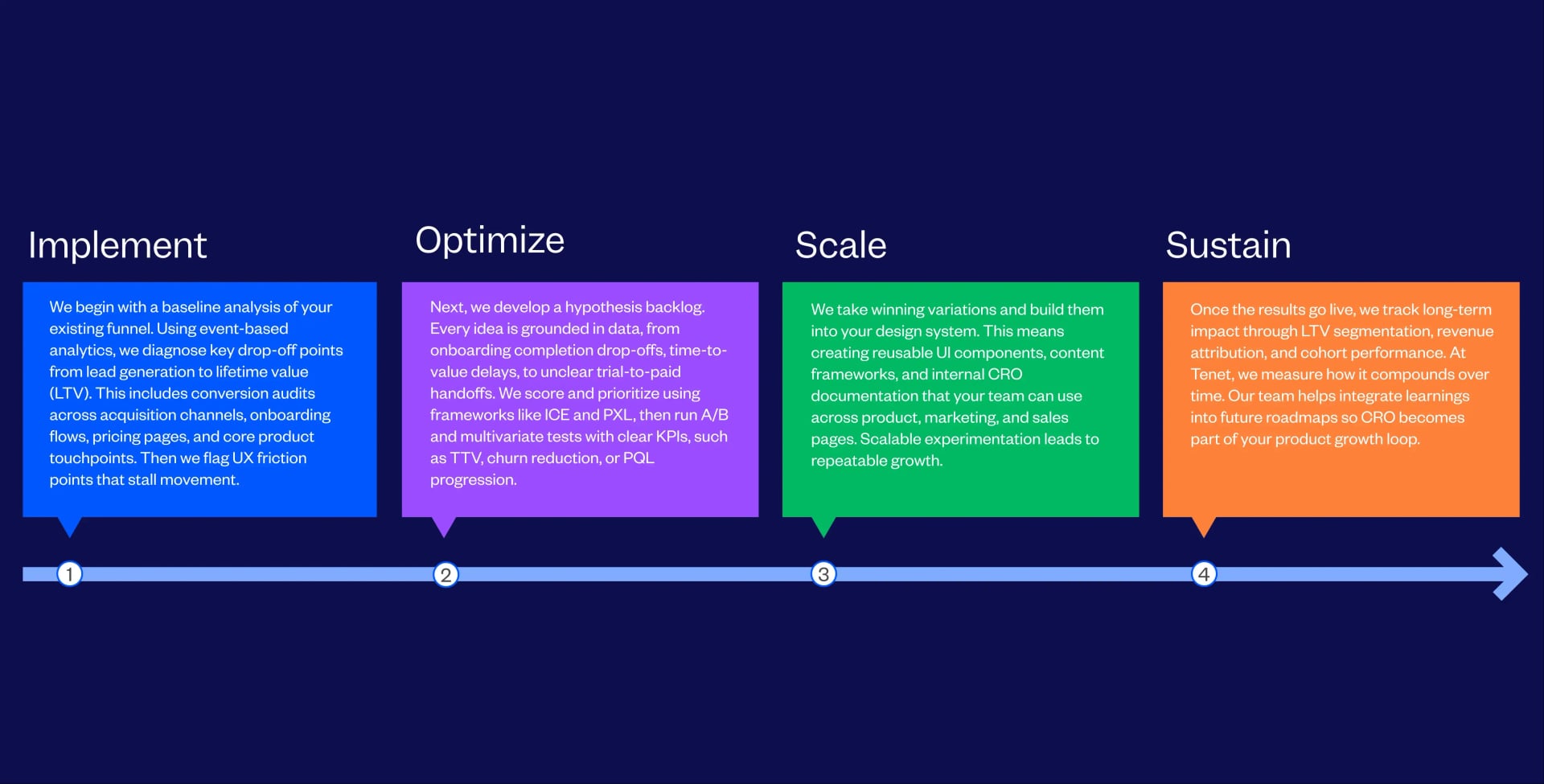 Implement

We begin with a baseline analysis of your existing funnel. Using event-based analytics, we diagnose key drop-off points from lead generation to lifetime value (LTV). This includes conversion audits across acquisition channels, onboarding flows, pricing pages, and core product touchpoints. Then we flag UX friction points that stall movement.

Optimize

Next, we develop a hypothesis backlog. Every idea is grounded in data, from onboarding completion drop-offs, time-to-value delays, to unclear trial-to-paid handoffs. We score and prioritize using frameworks like ICE and PXL, then run A/B and multivariate tests with clear KPIs, such as TTV, churn reduction, or PQL progression.

Scale

We take winning variations and build them into your design system. This means creating reusable UI components, content frameworks, and internal CRO documentation that your team can use across product, marketing, and sales pages. Scalable experimentation leads to repeatable growth.

Sustain

Once the results go live, we track long-term impact through LTV segmentation, revenue attribution, and cohort performance. At Tenet, we measure how it compounds over time. Our team helps integrate learnings into future roadmaps so CRO becomes part of your product growth loop.

1

2

3

4